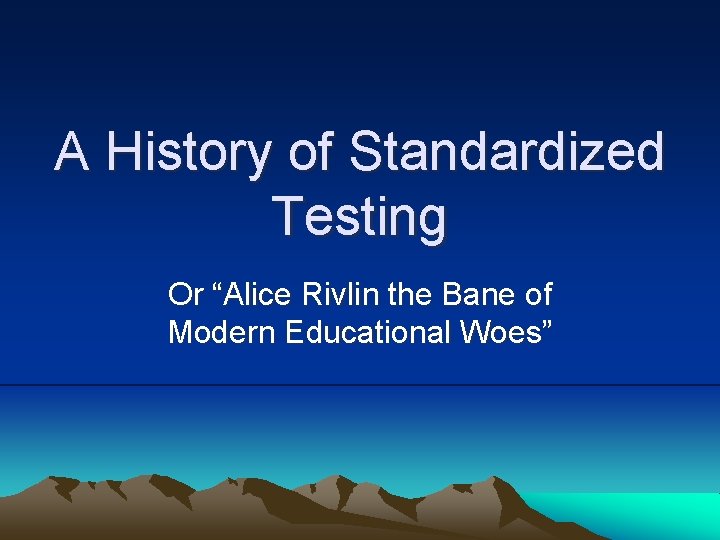 A History of Standardized Testing

Or “Alice Rivlin the Bane of Modern Educational Woes”